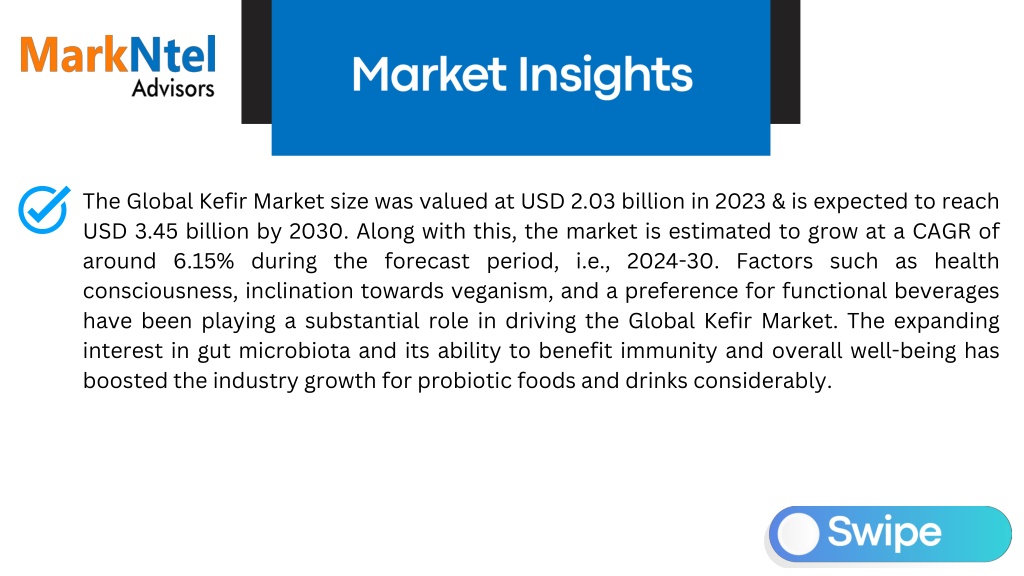 MarkNtel
Advisors

Market Insights

The Global Kefir Market size was valued at USD 2.03 billion in 2023 & is expected to reach USD 3.45 billion by 2030. Along with this, the market is estimated to grow at a CAGR of around 6.15% during the forecast period, i.e., 2024-30. Factors such as health consciousness, inclination towards veganism, and a preference for functional beverages have been playing a substantial role in driving the Global Kefir Market. The expanding interest in gut microbiota and its ability to benefit immunity and overall well-being has boosted the industry growth for probiotic foods and drinks considerably.

Swipe